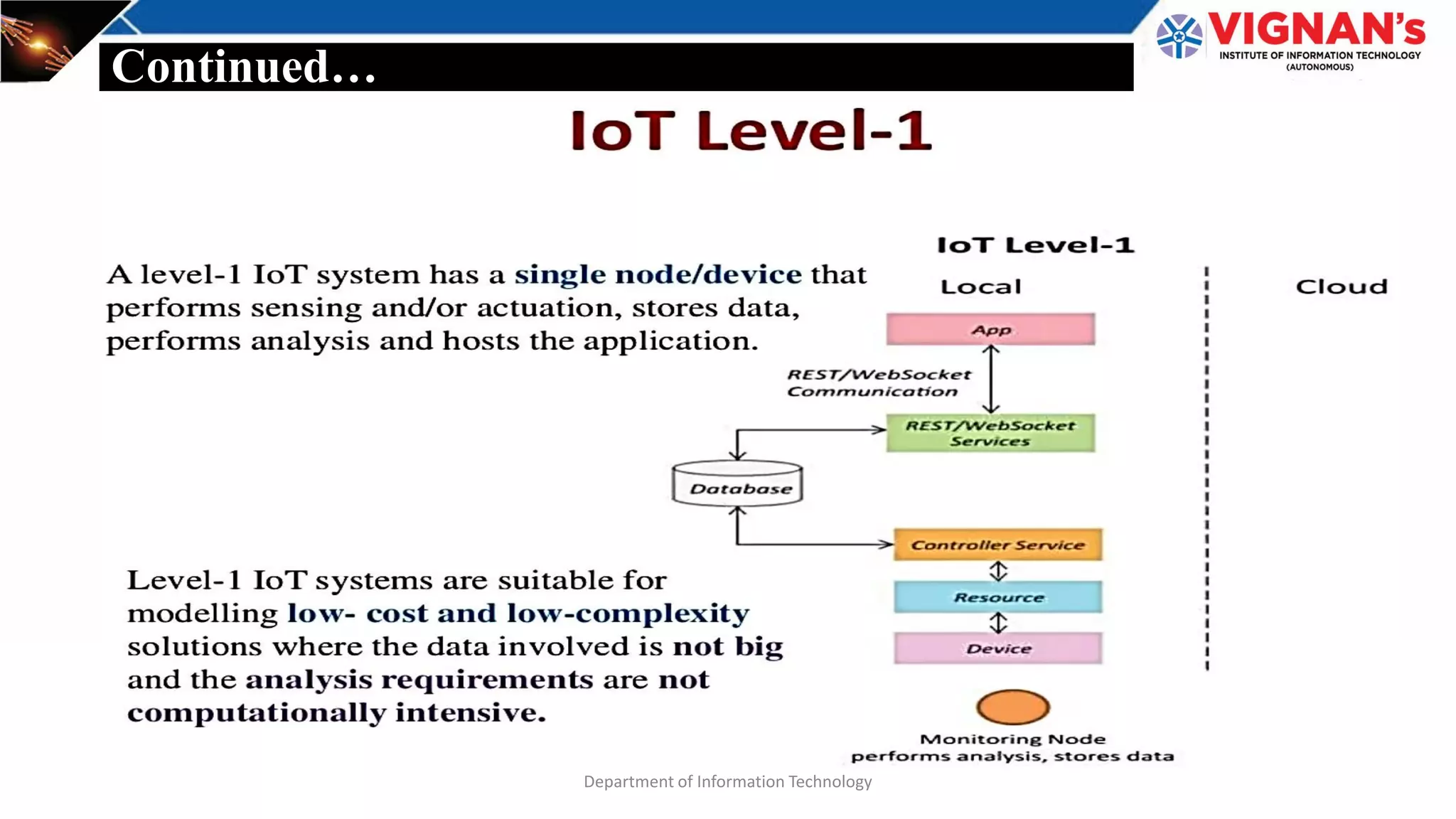 Continued…

VIGNAN's
INSTITUTE OF INFORMATION TECHNOLOGY
(AUTONOMOUS)

IoT Level-1

A level-1 IoT system has a single node/device that performs sensing and/or actuation, stores data, performs analysis and hosts the application.

Level-1 IoT systems are suitable for modelling low- cost and low-complexity solutions where the data involved is not big and the analysis requirements are not computationally intensive.

IoT Level-1

Local

Cloud

App

REST/WebSocket Communication

REST/WebSocket Services

Database

Controller Service

Resource

Device

Monitoring Node
performs analysis, stores data

Department of Information Technology